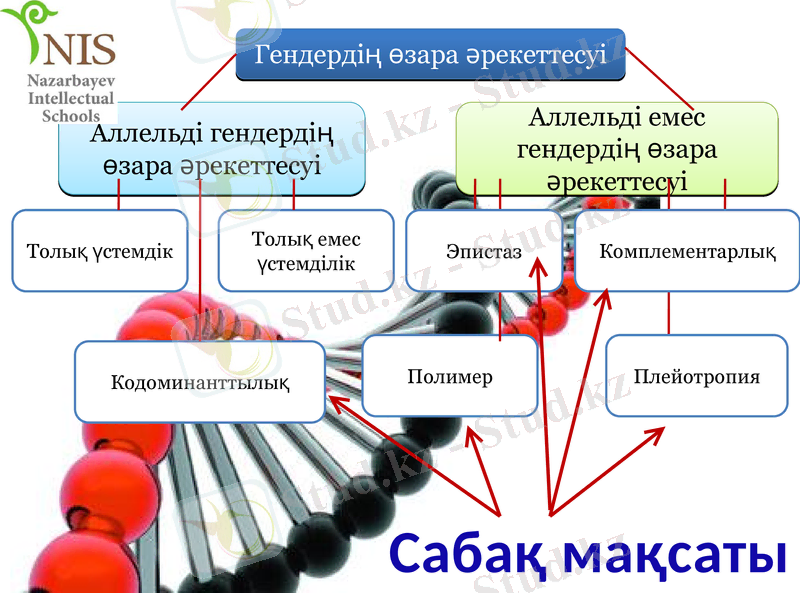 NIS
Nazarbayev Intellectual Schools

Гендердің өзара әрекеттесуі

Аллельді гендердің өзара әрекеттесуі

Аллельді емес гендердің өзара әрекеттесуі

Толық үстемдік

Толық емес үстемділік

Эпистаз

Комплементарлық

Кодоминанттылық

Полимер

Плейотропия

Сабақ мақсаты

Stud.kz - Stud.kz